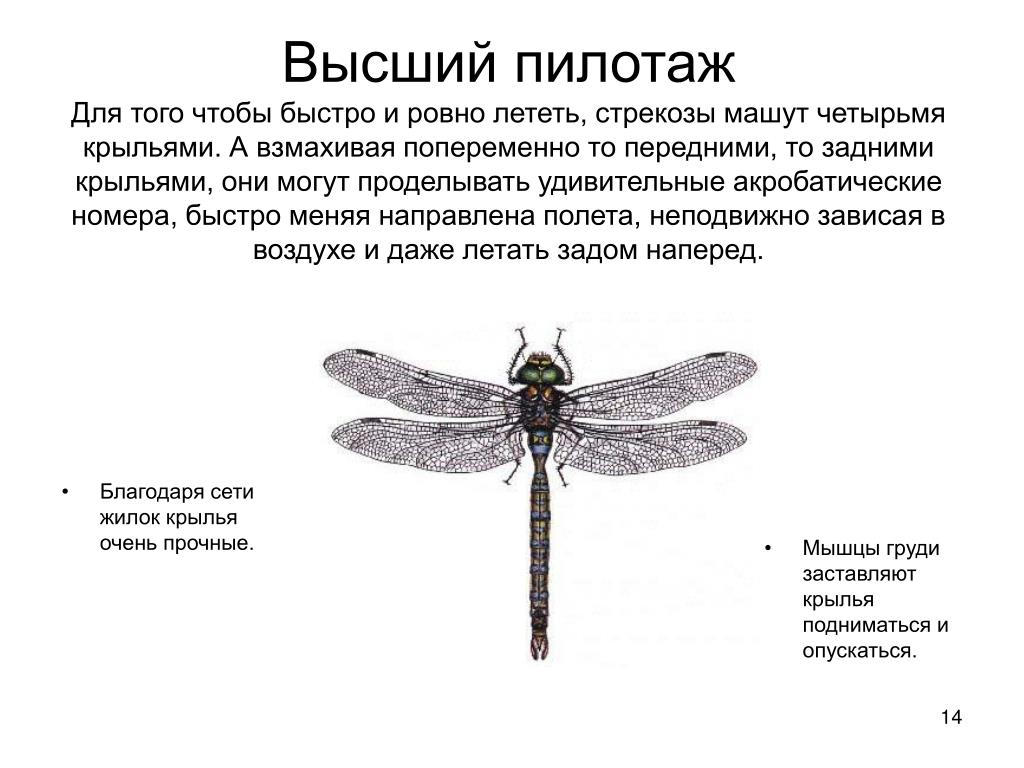 Высший пилотаж

Для того чтобы быстро и ровно лететь, стрекозы машут четырьмя крыльями. А взмахивая попеременно то передними, то задними крыльями, они могут проделывать удивительные акробатические номера, быстро меняя направлена полета, неподвижно зависая в воздухе и даже летать задом наперед.

• Благодаря сети жилок крылья очень прочные.

• Мышцы груди заставляют крылья подниматься и опускаться.

14